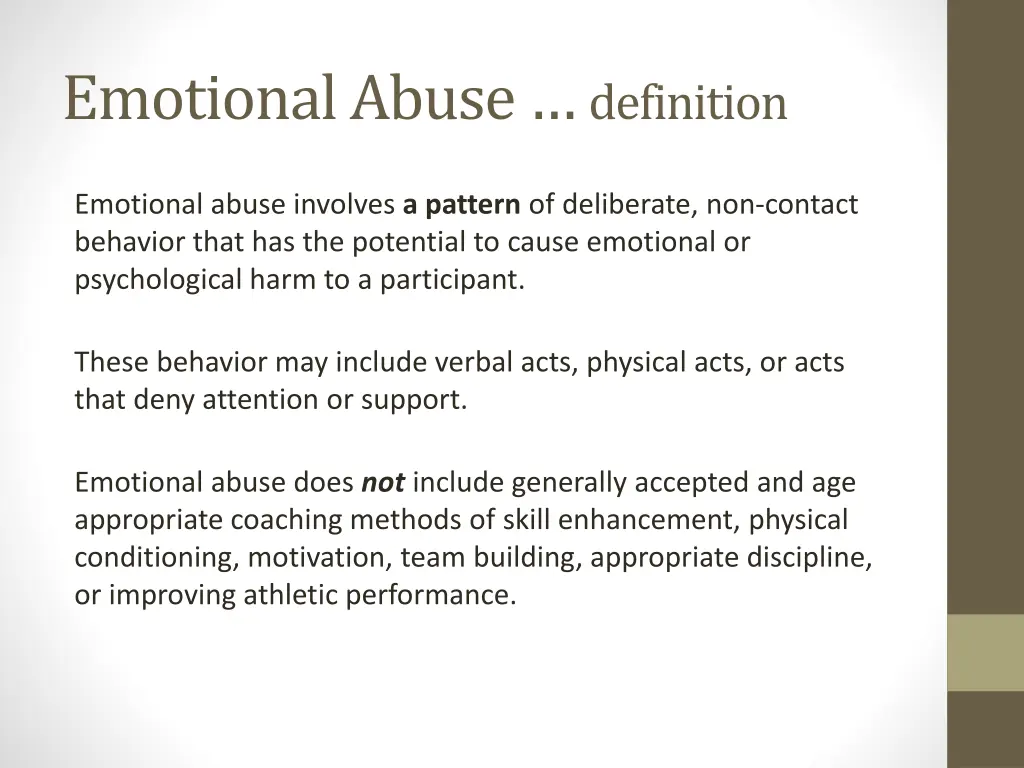 Emotional Abuse … definition

Emotional abuse involves a pattern of deliberate, non-contact behavior that has the potential to cause emotional or psychological harm to a participant.

These behavior may include verbal acts, physical acts, or acts that deny attention or support.

Emotional abuse does not include generally accepted and age appropriate coaching methods of skill enhancement, physical conditioning, motivation, team building, appropriate discipline, or improving athletic performance.